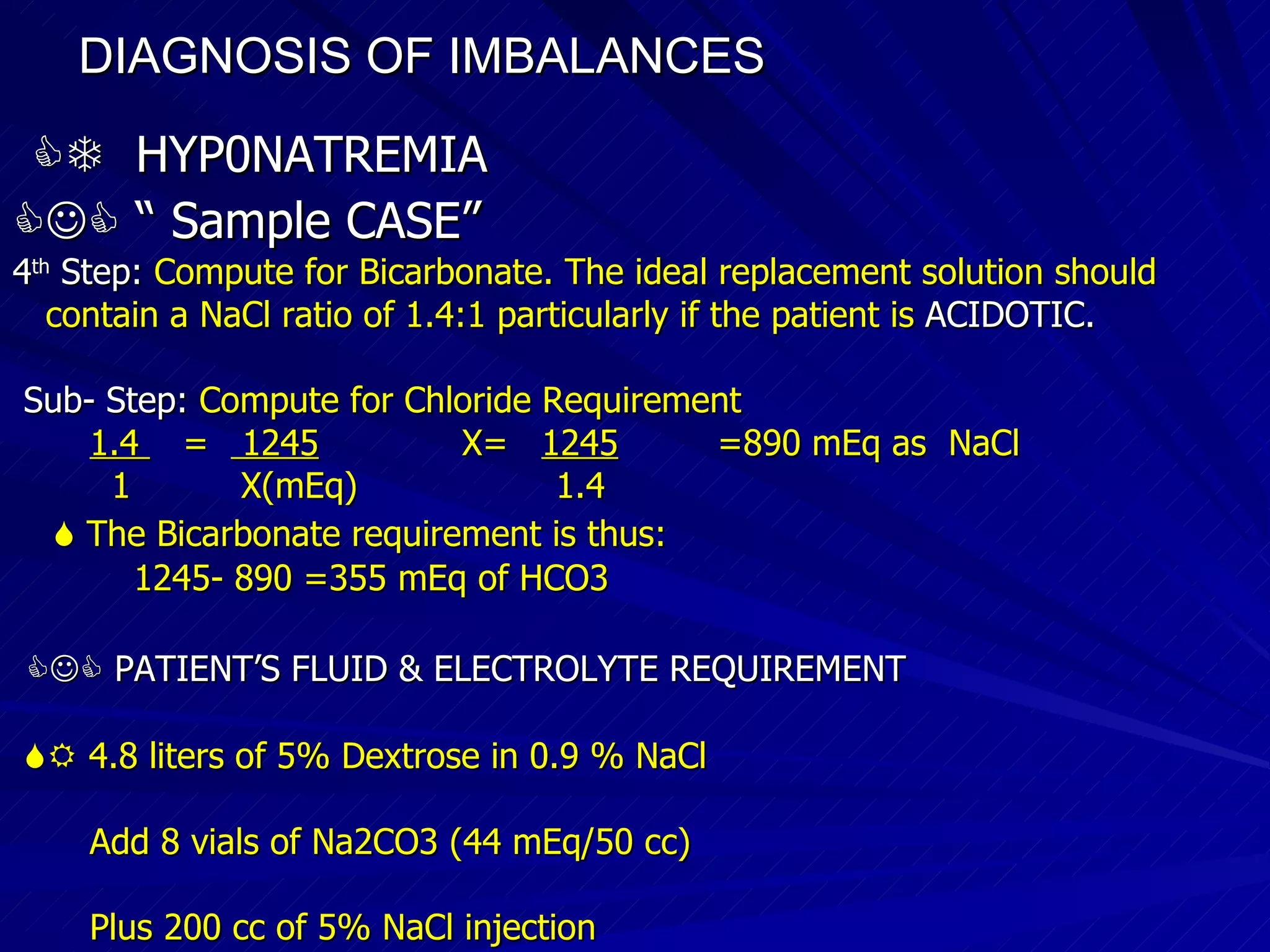 DIAGNOSIS OF IMBALANCES

HYP0NATREMIA

" Sample CASE"

4th Step: Compute for Bicarbonate. The ideal replacement solution should contain a NaCl ratio of 1.4:1 particularly if the patient is ACIDOTIC.

Sub- Step: Compute for Chloride Requirement

$\frac{1.4}{1} = \frac{1245}{X(mEq)}$ $X= \frac{1245}{1.4}$ =890 mEq as NaCl

The Bicarbonate requirement is thus:
1245- 890 =355 mEq of HCO3

PATIENT'S FLUID & ELECTROLYTE REQUIREMENT

4.8 liters of 5% Dextrose in 0.9 % NaCl

Add 8 vials of Na2CO3 (44 mEq/50 cc)

Plus 200 cc of 5% NaCl injection